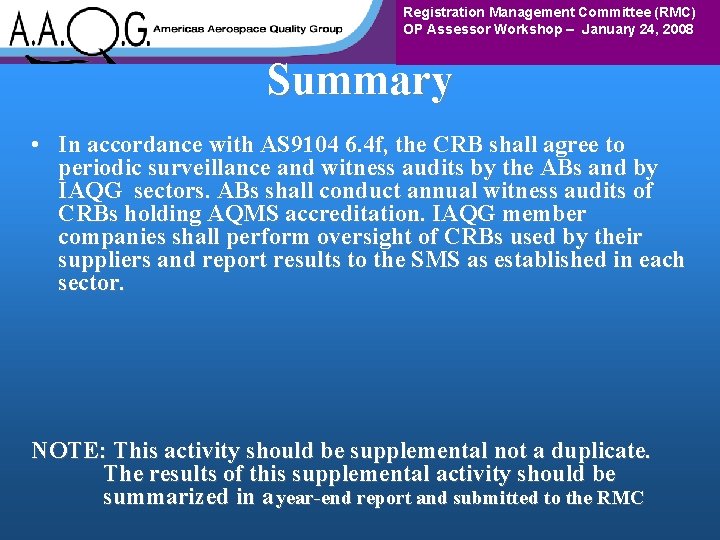 A.A.Q.G. Americas Aerospace Quality Group

Registration Management Committee (RMC)
OP Assessor Workshop – January 24, 2008

Summary

• In accordance with AS9104 6.4f, the CRB shall agree to periodic surveillance and witness audits by the ABs and by IAQG sectors. ABs shall conduct annual witness audits of CRBs holding AQMS accreditation. IAQG member companies shall perform oversight of CRBs used by their suppliers and report results to the SMS as established in each sector.

NOTE: This activity should be supplemental not a duplicate. The results of this supplemental activity should be summarized in a year-end report and submitted to the RMC